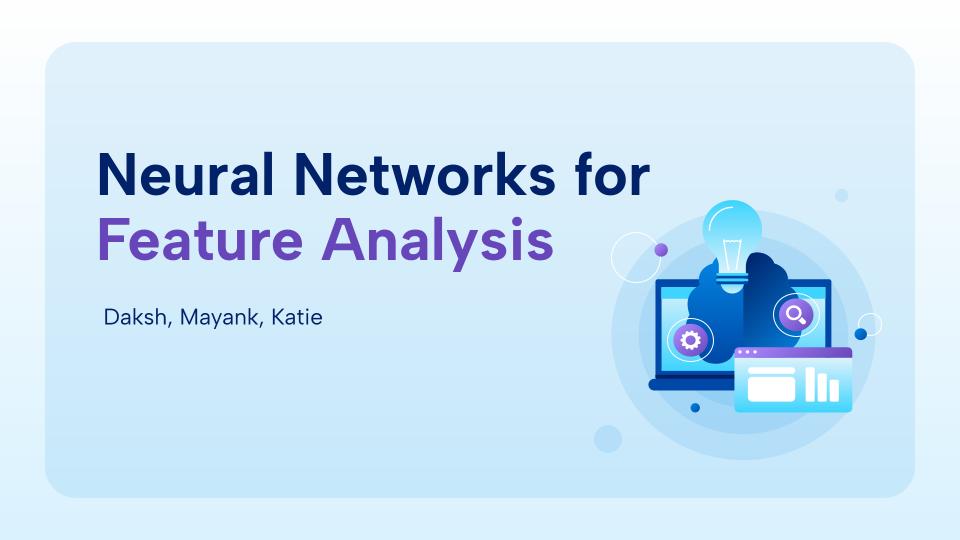 Neural Networks for Feature Analysis

Daksh, Mayank, Katie